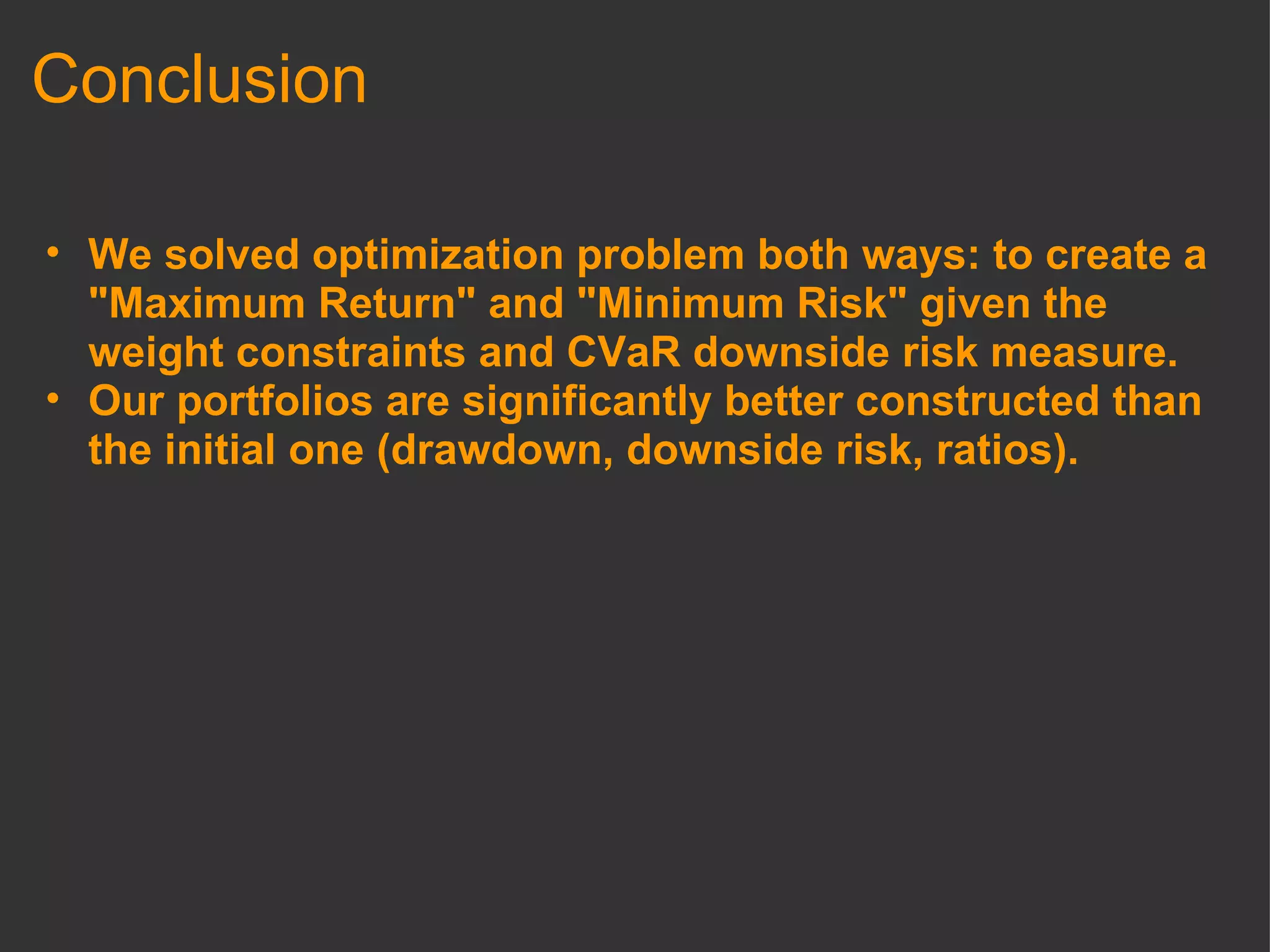 Conclusion

• We solved optimization problem both ways: to create a "Maximum Return" and "Minimum Risk" given the weight constraints and CVaR downside risk measure.
• Our portfolios are significantly better constructed than the initial one (drawdown, downside risk, ratios).